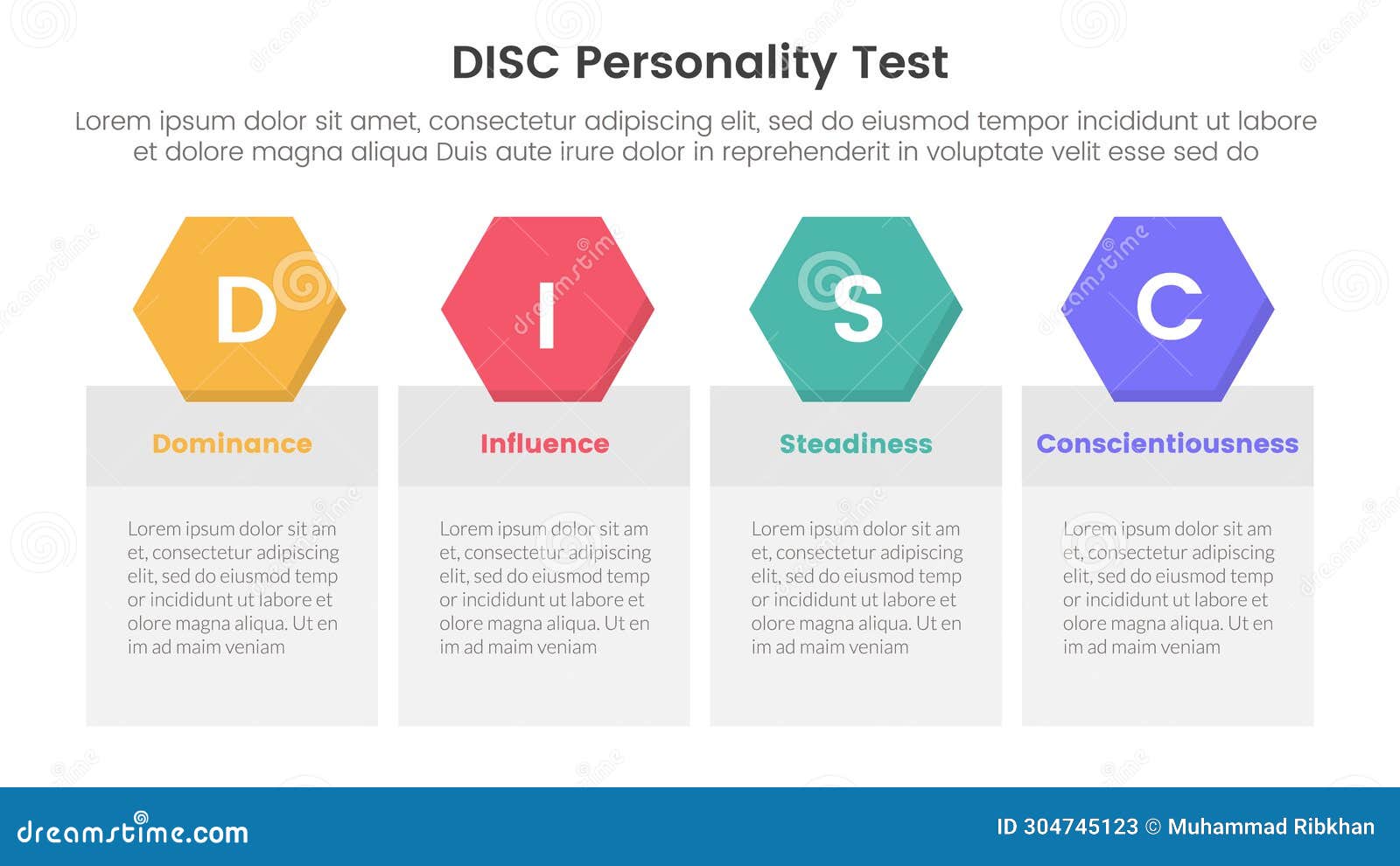 DISC Personality Test

Lorem ipsum dolor sit amet, consectetur adipiscing elit, sed do eiusmod tempor incididunt ut labore et dolore magna aliqua Duis aute irure dolor in reprehenderit in voluptate velit esse sed do

D

Dominance

Lorem ipsum dolor sit am et, consectetur adipiscing elit, sed do eiusmod temp or incididunt ut labore et olore magna aliqua. Ut en im ad maim veniam

I

Influence

Lorem ipsum dolor sit am et, consectetur adipiscing elit, sed do eiusmod temp or incididunt ut labore et olore magna aliqua. Ut en im ad maim veniam

S

Steadiness

Lorem ipsum dolor sit am et, consectetur adipiscing elit, sed do eiusmod temp or incididunt ut labore et olore magna aliqua. Ut en im ad maim veniam

C

Conscientiousness

Lorem ipsum dolor sit am et, consectetur adipiscing elit, sed do eiusmod temp or incididunt ut labore et olore magna aliqua. Ut en im ad maim veniam

dreamstime.com

ID 304745123 © Muhammad Ribkhan